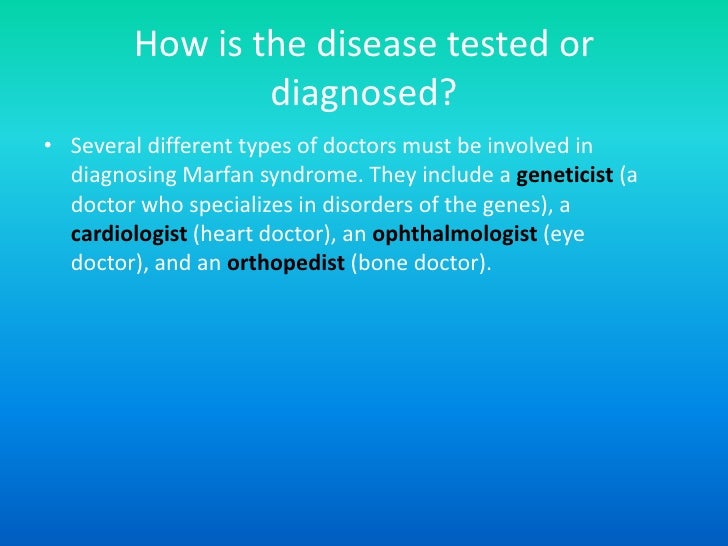 How is the disease tested or diagnosed?

• Several different types of doctors must be involved in diagnosing Marfan syndrome. They include a geneticist (a doctor who specializes in disorders of the genes), a cardiologist (heart doctor), an ophthalmologist (eye doctor), and an orthopedist (bone doctor).